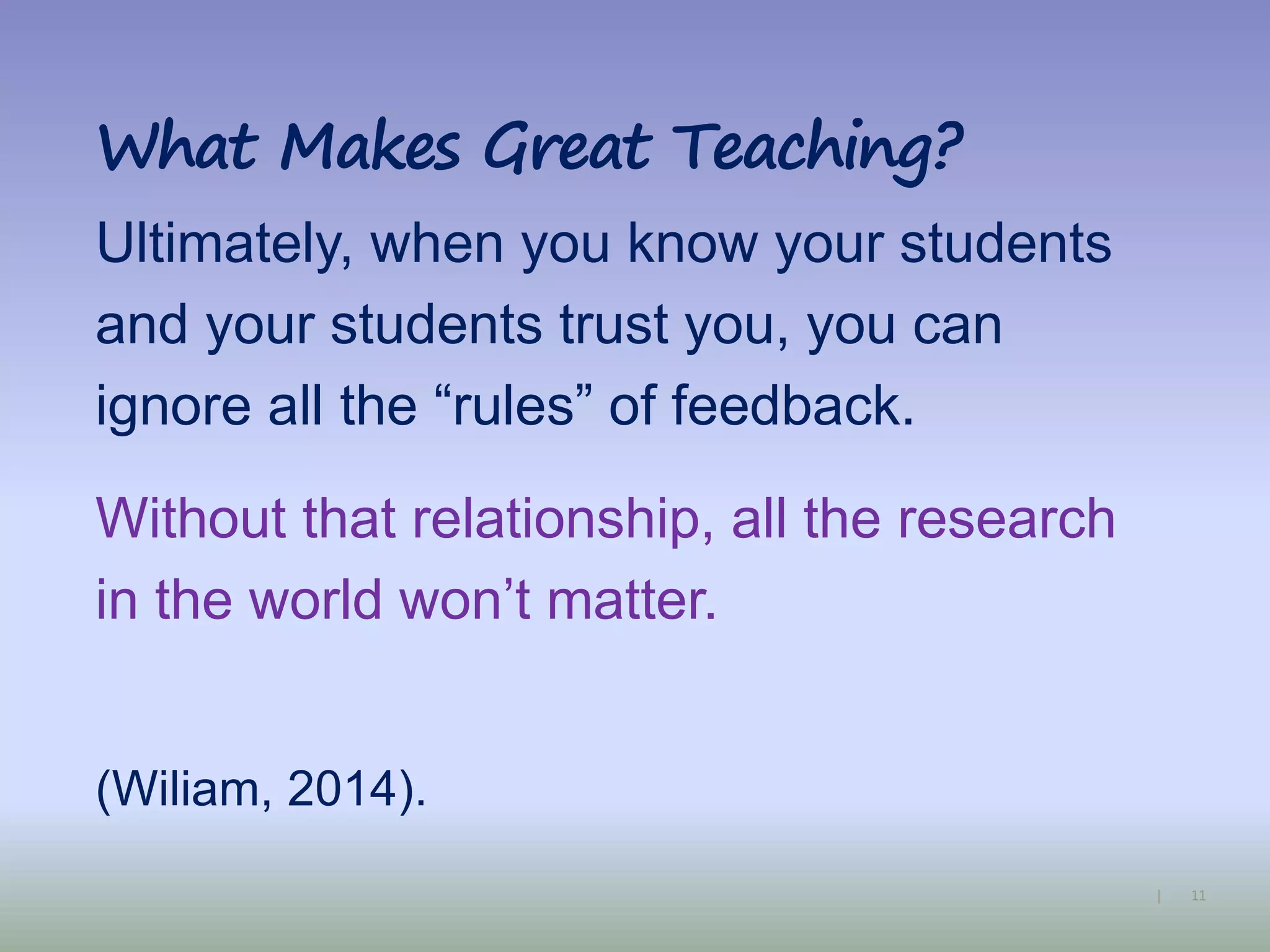 What Makes Great Teaching?

Ultimately, when you know your students and your students trust you, you can ignore all the “rules” of feedback.

Without that relationship, all the research in the world won’t matter.

(Wiliam, 2014).

| 11